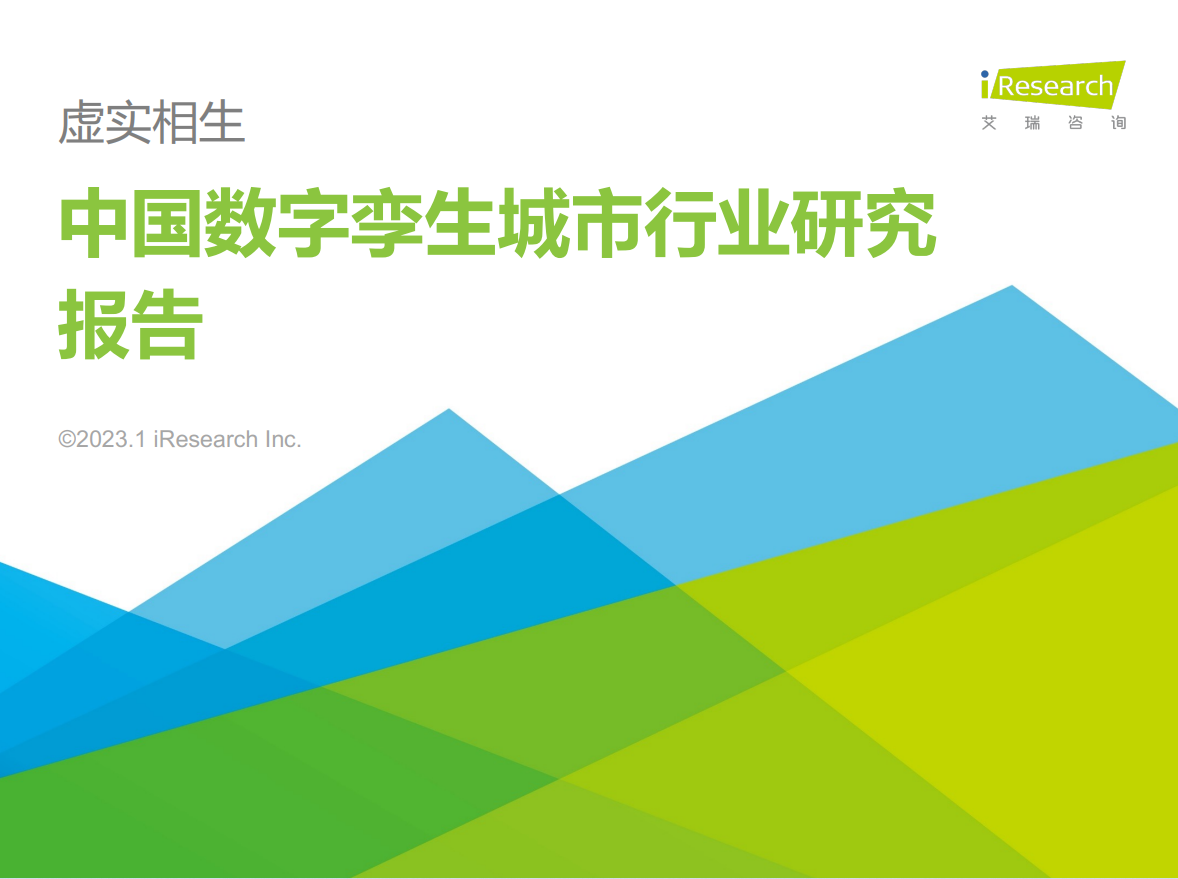 iResearch
艾 瑞 咨 询

虚实相生

中国数字孪生城市行业研究报告

©2023.1 iResearch Inc.